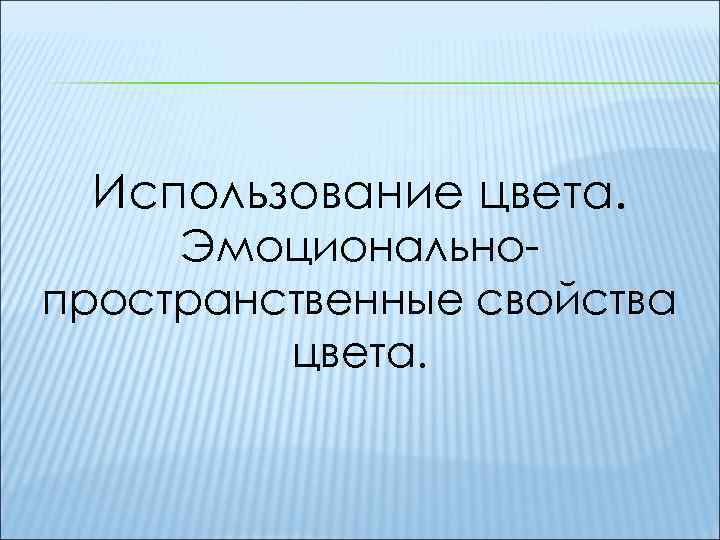 Использование цвета. Эмоционально-пространственные свойства цвета.